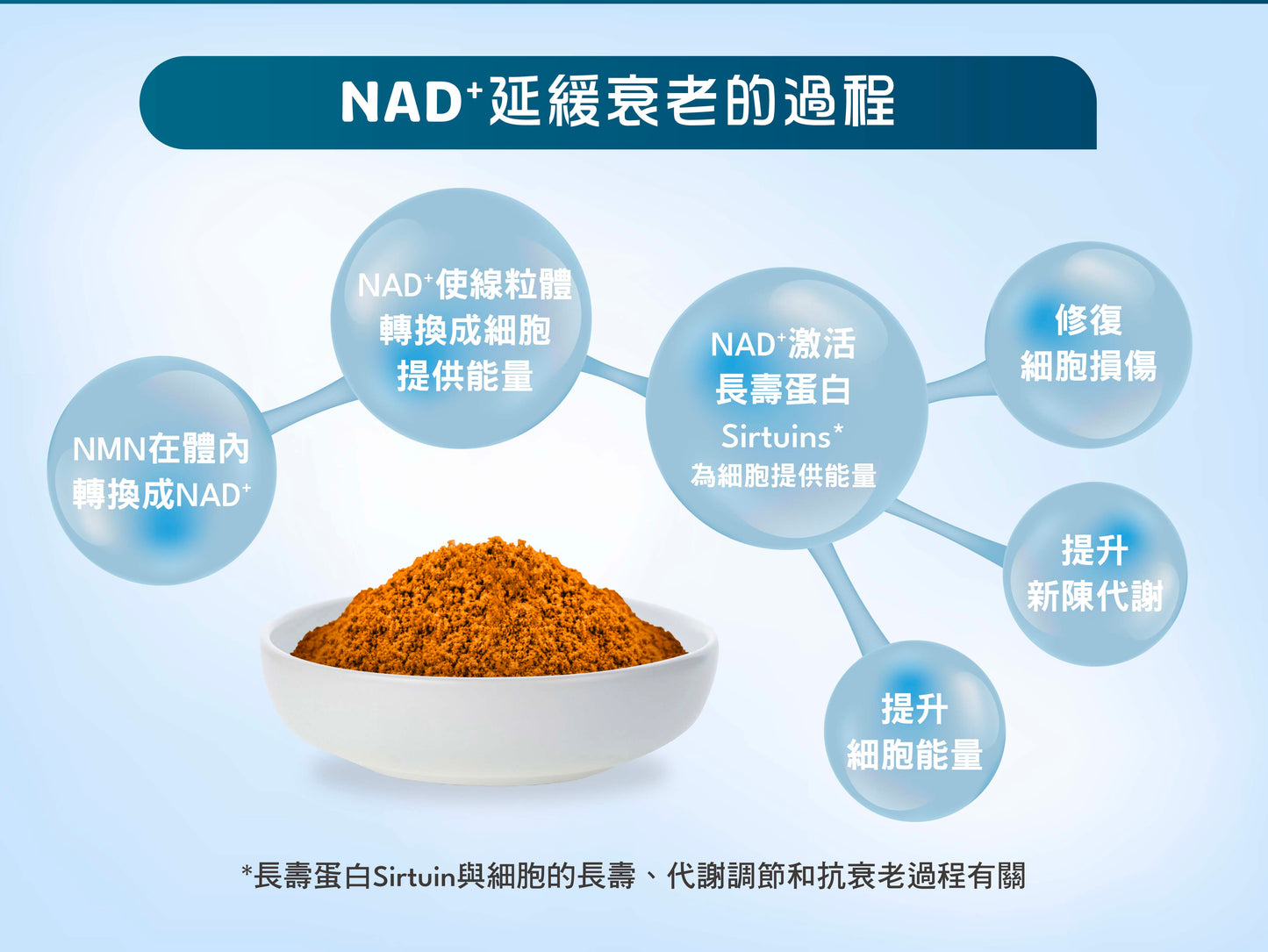 $NAD^+$延緩衰老的過程

NMN在體內轉換成$NAD^+$

$NAD^+$使線粒體轉換成細胞提供能量

$NAD^+$激活長壽蛋白 Sirtuins* 為細胞提供能量

修復細胞損傷

提升新陳代謝

提升細胞能量

*長壽蛋白Sirtuin與細胞的長壽、代謝調節和抗衰老過程有關